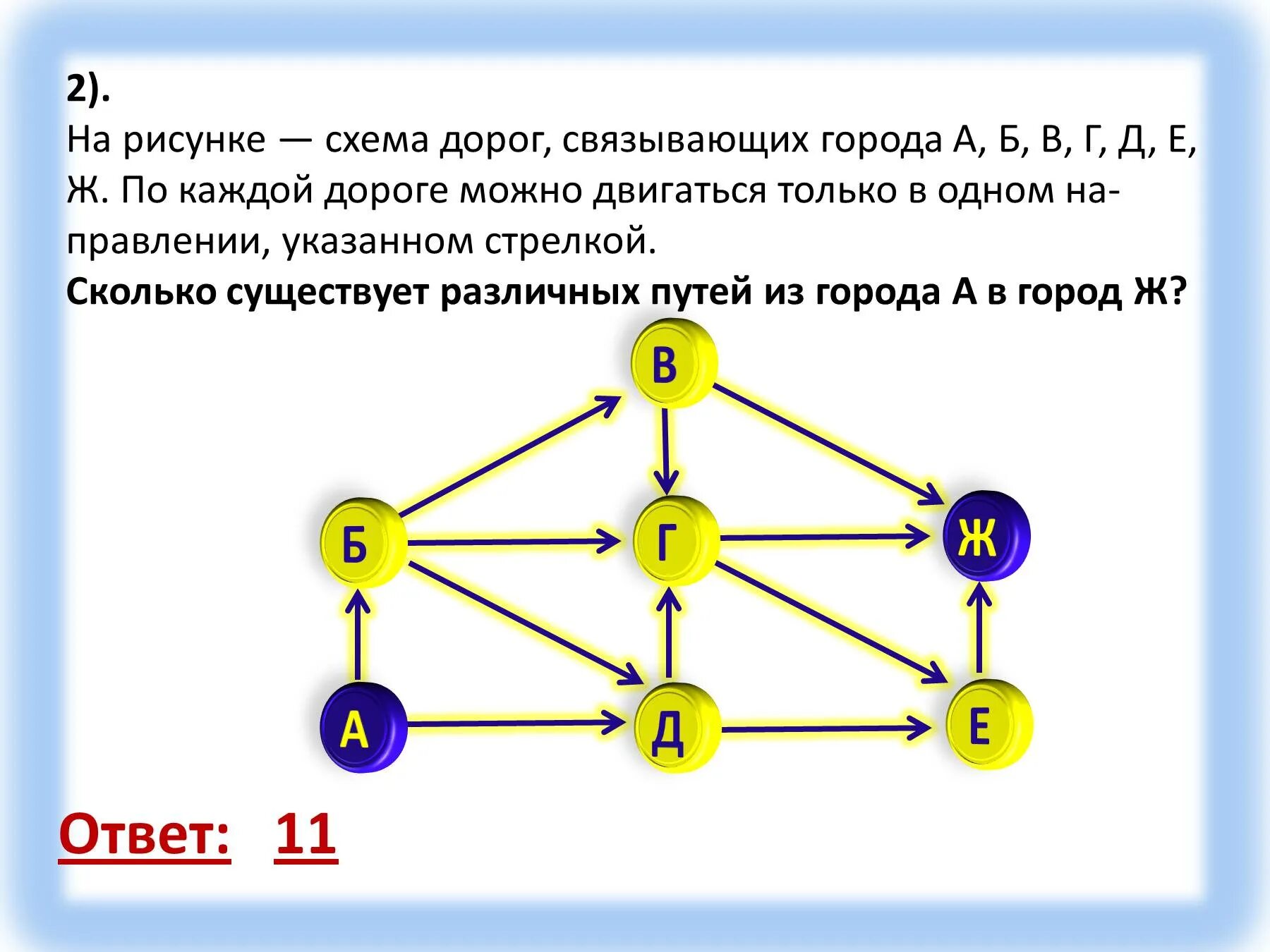 2).

На рисунке — схема дорог, связывающих города А, Б, В, Г, Д, Е, Ж. По каждой дороге можно двигаться только в одном направлении, указанном стрелкой.

Сколько существует различных путей из города А в город Ж?

В

Б

Г

Ж

А

Д

Е

Ответ: 11